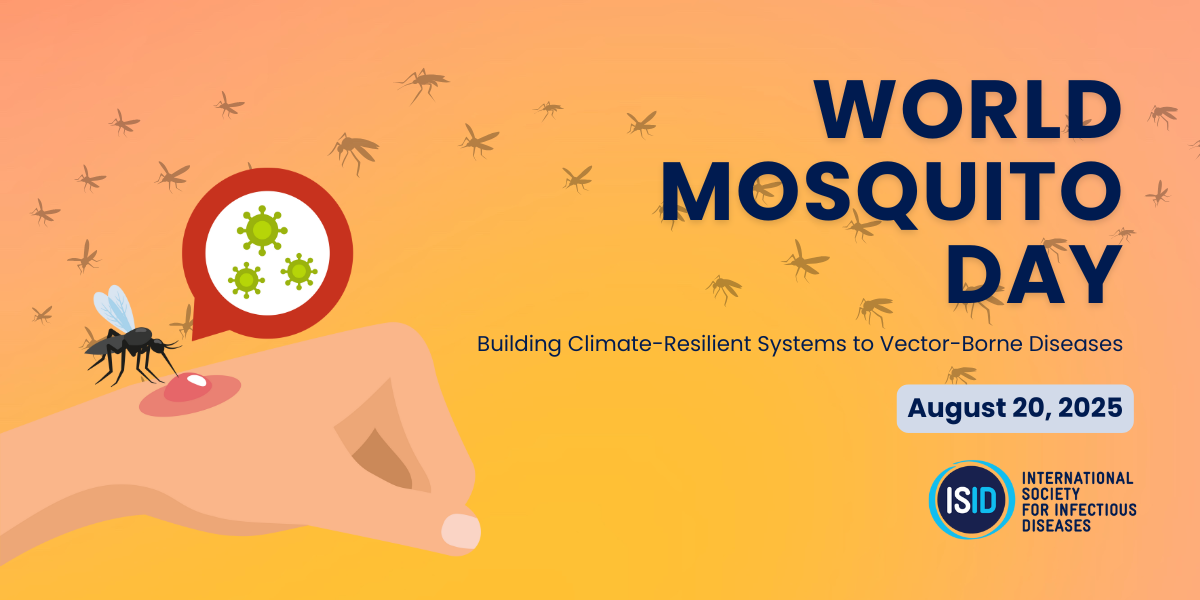 WORLD MOSQUITO DAY

Building Climate-Resilient Systems to Vector-Borne Diseases

August 20, 2025

ISID

INTERNATIONAL SOCIETY FOR INFECTIOUS DISEASES